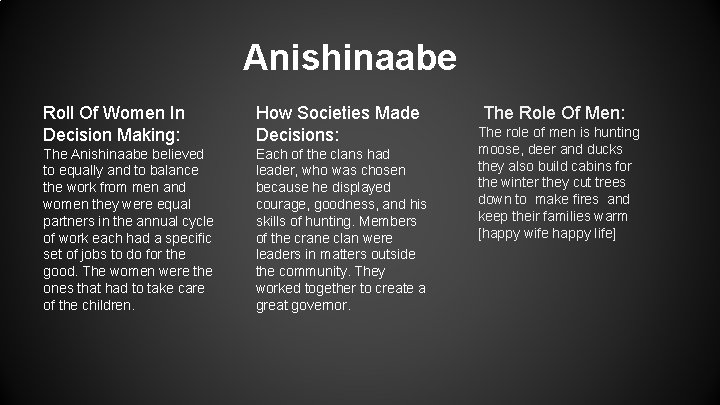 Anishinaabe

Roll Of Women In Decision Making:

The Anishinaabe believed to equally and to balance the work from men and women they were equal partners in the annual cycle of work each had a specific set of jobs to do for the good. The women were the ones that had to take care of the children.

How Societies Made Decisions:

Each of the clans had leader, who was chosen because he displayed courage, goodness, and his skills of hunting. Members of the crane clan were leaders in matters outside the community. They worked together to create a great governor.

The Role Of Men:

The role of men is hunting moose, deer and ducks they also build cabins for the winter they cut trees down to make fires and keep their families warm [happy wife happy life]